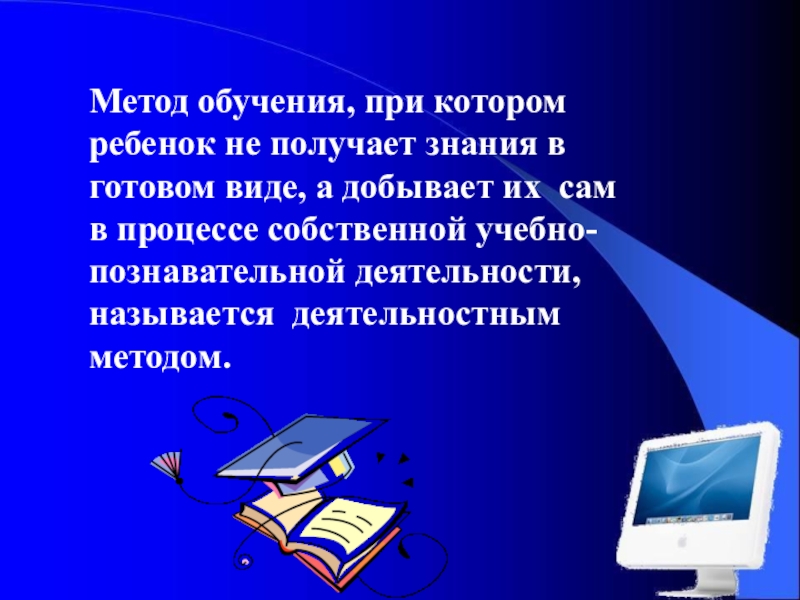 Метод обучения, при котором ребенок не получает знания в готовом виде, а добывает их сам в процессе собственной учебно-познавательной деятельности, называется деятельностным методом.